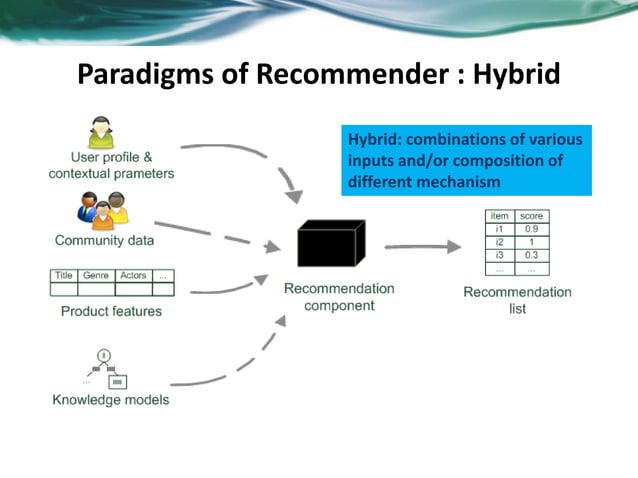 Paradigms of Recommender : Hybrid

User profile & contextual prameters

Community data

| Title | Genre | Actors | ... |
|---|---|---|---|
| | | | |

Product features

...

Knowledge models

Hybrid: combinations of various inputs and/or composition of different mechanism

Recommendation component

| item | score |
|---|---|
| i1 | 0.9 |
| i2 | 1 |
| i3 | 0.3 |
| ... | ... |

Recommendation list